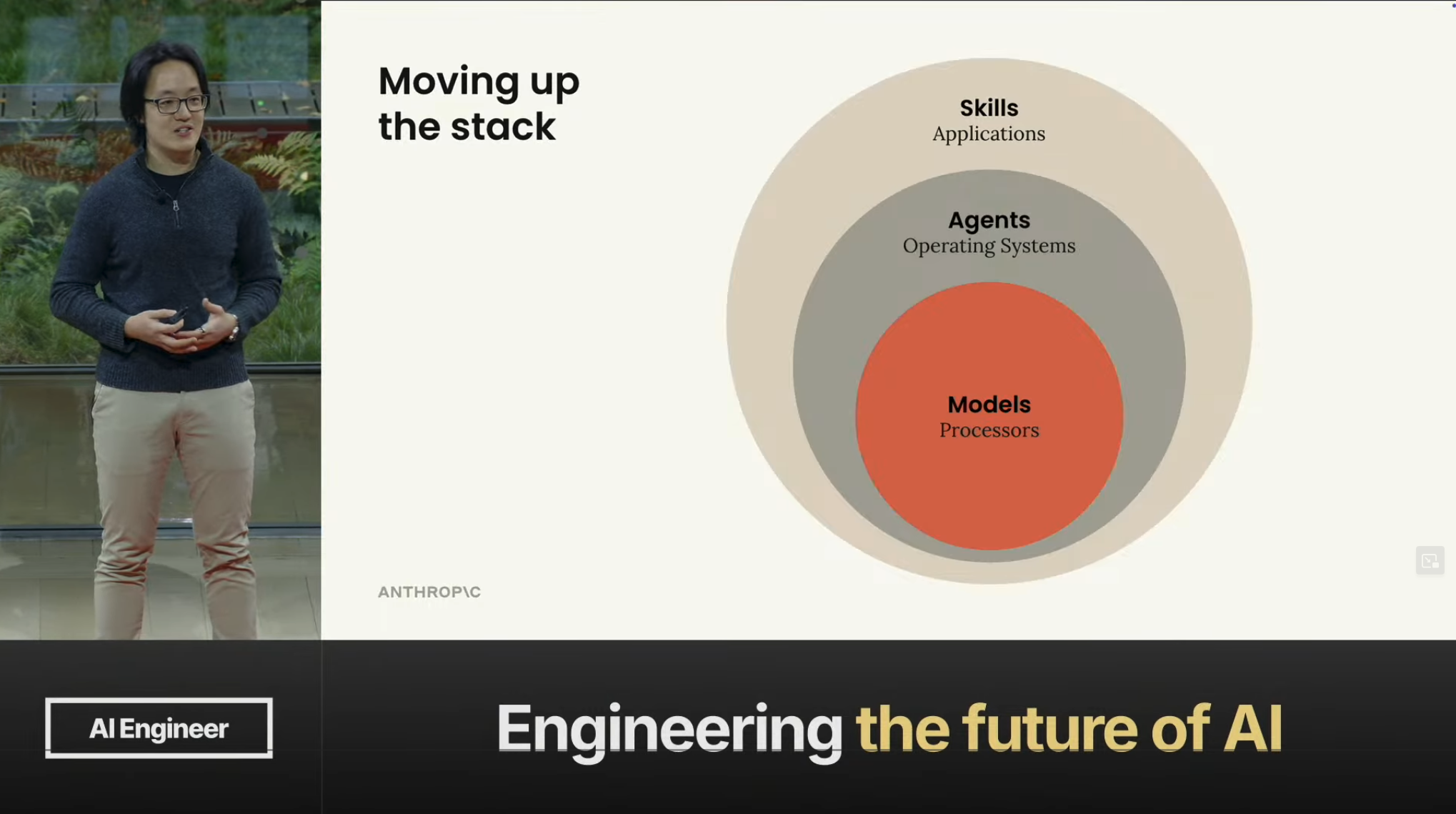 Moving up the stack

Skills
Applications

Agents
Operating Systems

Models
Processors

ANTHROP\C

AI Engineer

Engineering the future of AI